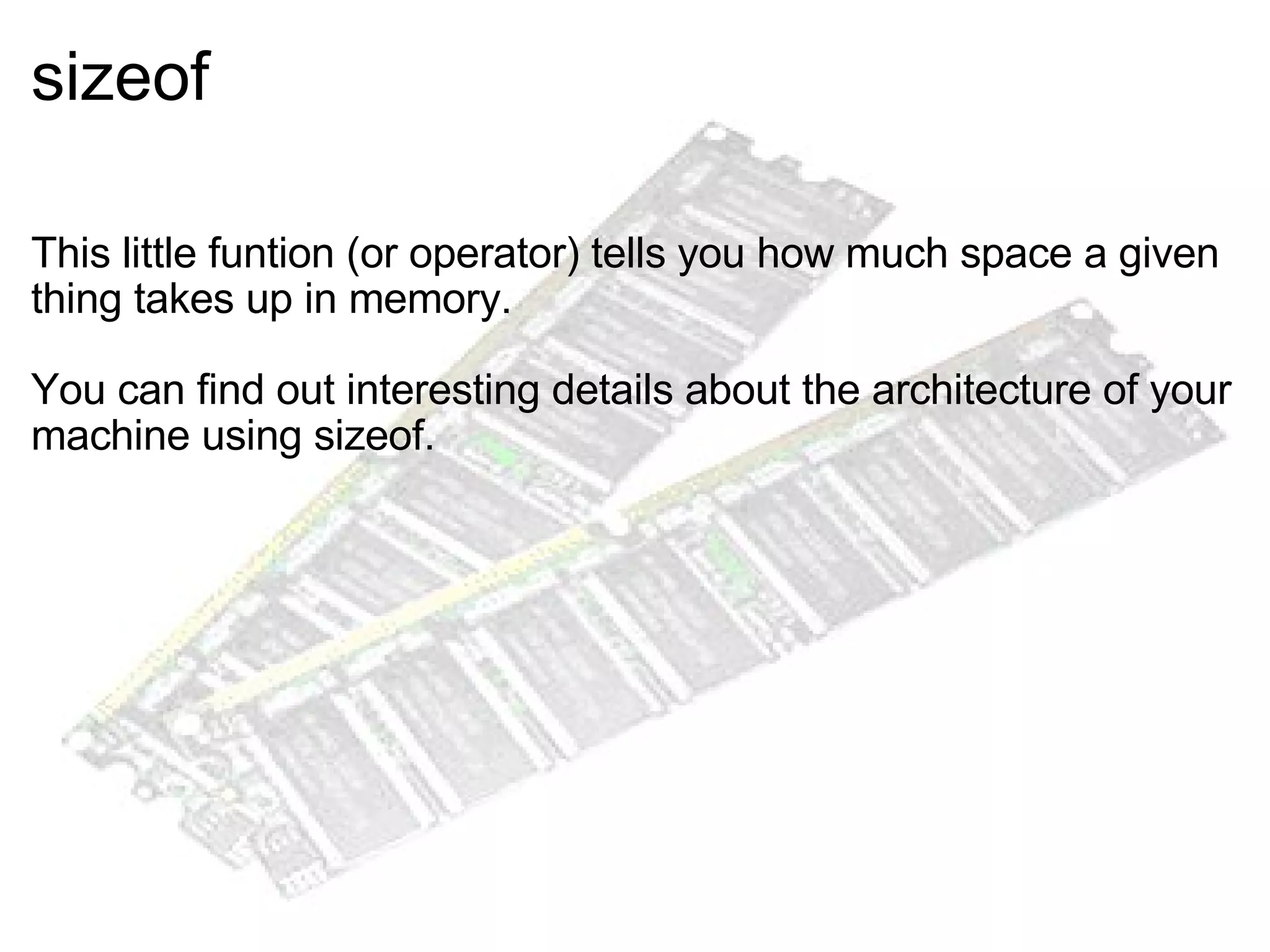 sizeof

This little funtion (or operator) tells you how much space a given thing takes up in memory.

You can find out interesting details about the architecture of your machine using sizeof.